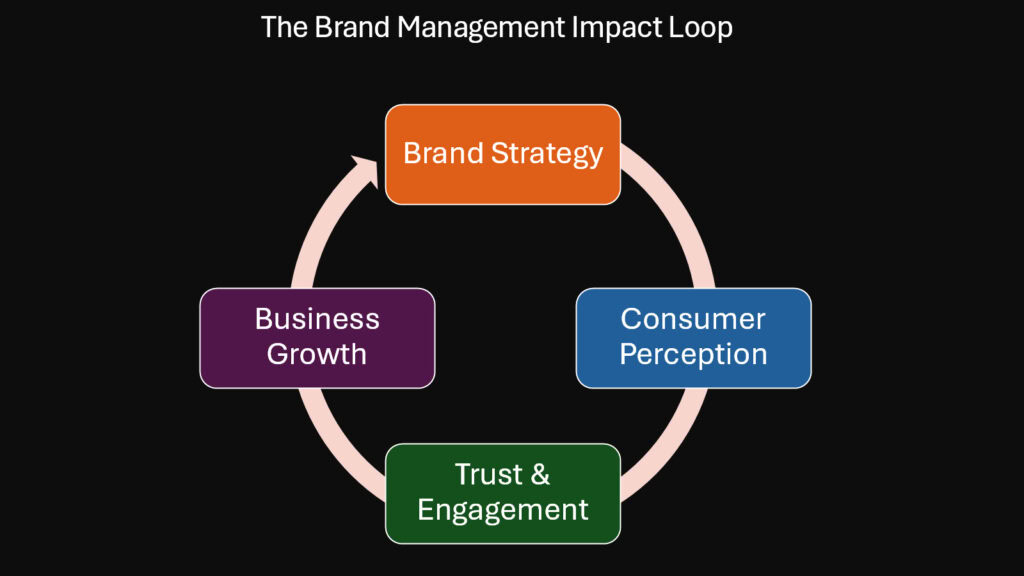 The Brand Management Impact Loop

Brand Strategy

Consumer Perception

Trust & Engagement

Business Growth